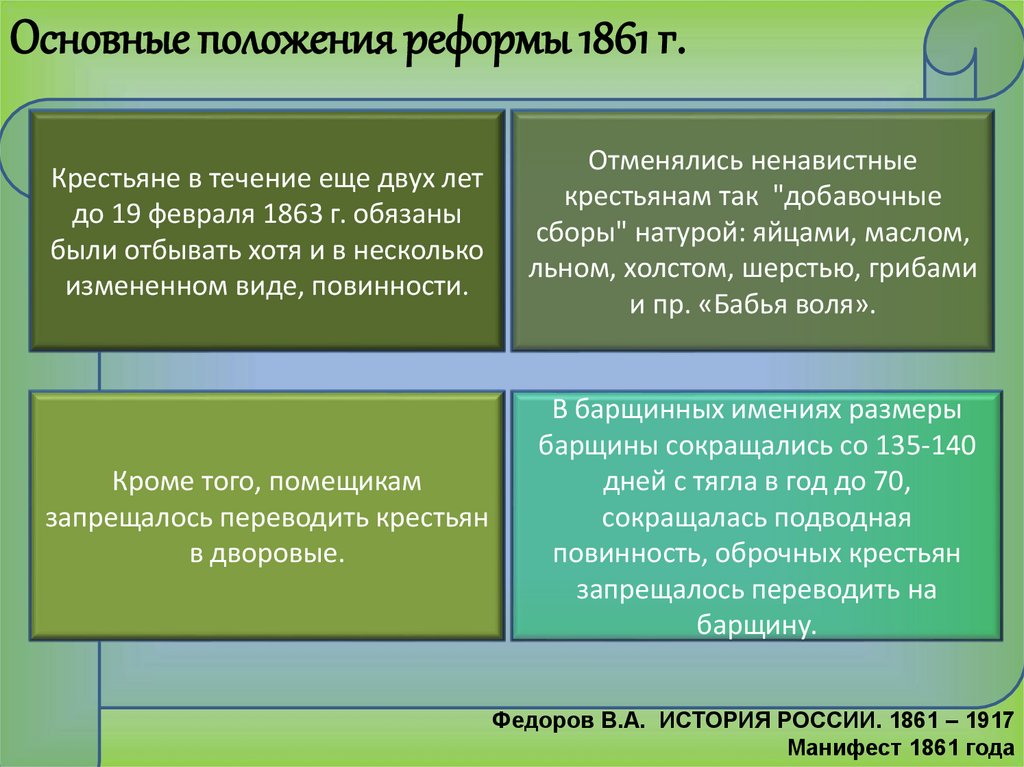 Основные положения реформы 1861 г.

Крестьяне в течение еще двух лет до 19 февраля 1863 г. обязаны были отбывать хотя и в несколько измененном виде, повинности.

Отменялись ненавистные крестьянам так "добавочные сборы" натурой: яйцами, маслом, льном, холстом, шерстью, грибами и пр. «Бабья воля».

Кроме того, помещикам запрещалось переводить крестьян в дворовые.

В барщинных имениях размеры барщины сокращались со 135-140 дней с тягла в год до 70, сокращалась подводная повинность, оброчных крестьян запрещалось переводить на барщину.

Федоров В.А. ИСТОРИЯ РОССИИ. 1861 – 1917
Манифест 1861 года